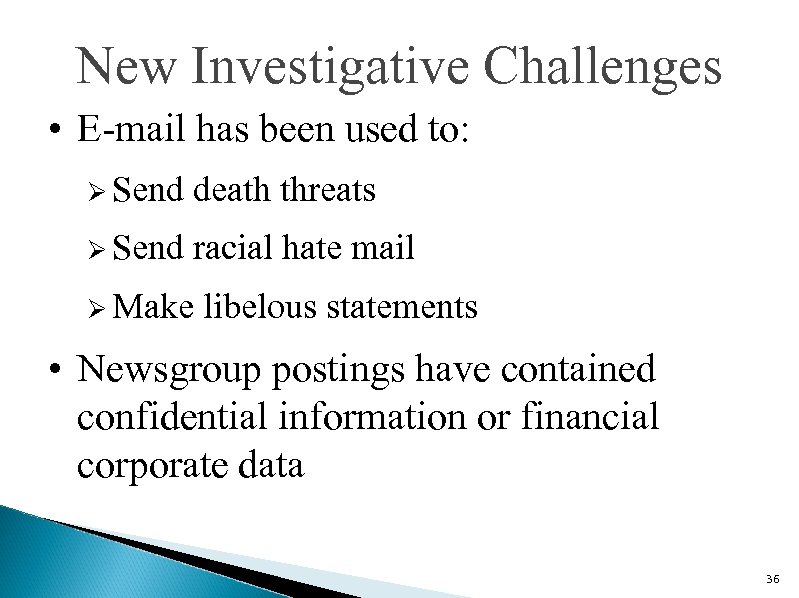 New Investigative Challenges

• E-mail has been used to:

➢ Send death threats

➢ Send racial hate mail

➢ Make libelous statements

• Newsgroup postings have contained confidential information or financial corporate data

36